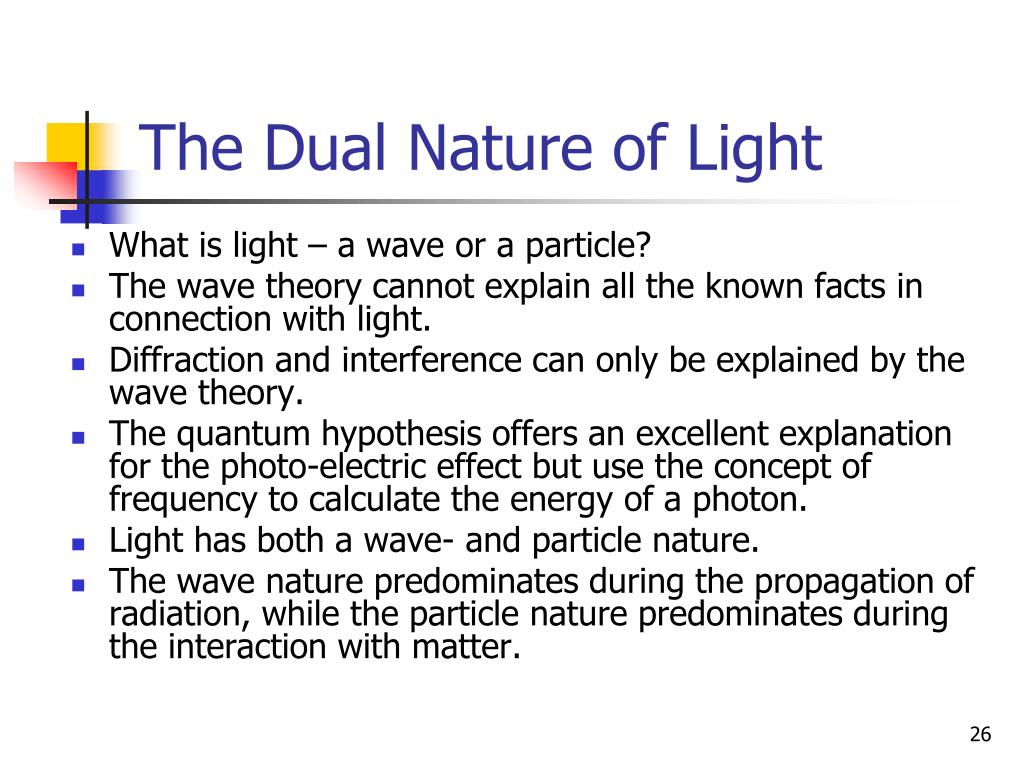 The Dual Nature of Light

- What is light – a wave or a particle?
- The wave theory cannot explain all the known facts in connection with light.
- Diffraction and interference can only be explained by the wave theory.
- The quantum hypothesis offers an excellent explanation for the photo-electric effect but use the concept of frequency to calculate the energy of a photon.
- Light has both a wave- and particle nature.
- The wave nature predominates during the propagation of radiation, while the particle nature predominates during the interaction with matter.

26